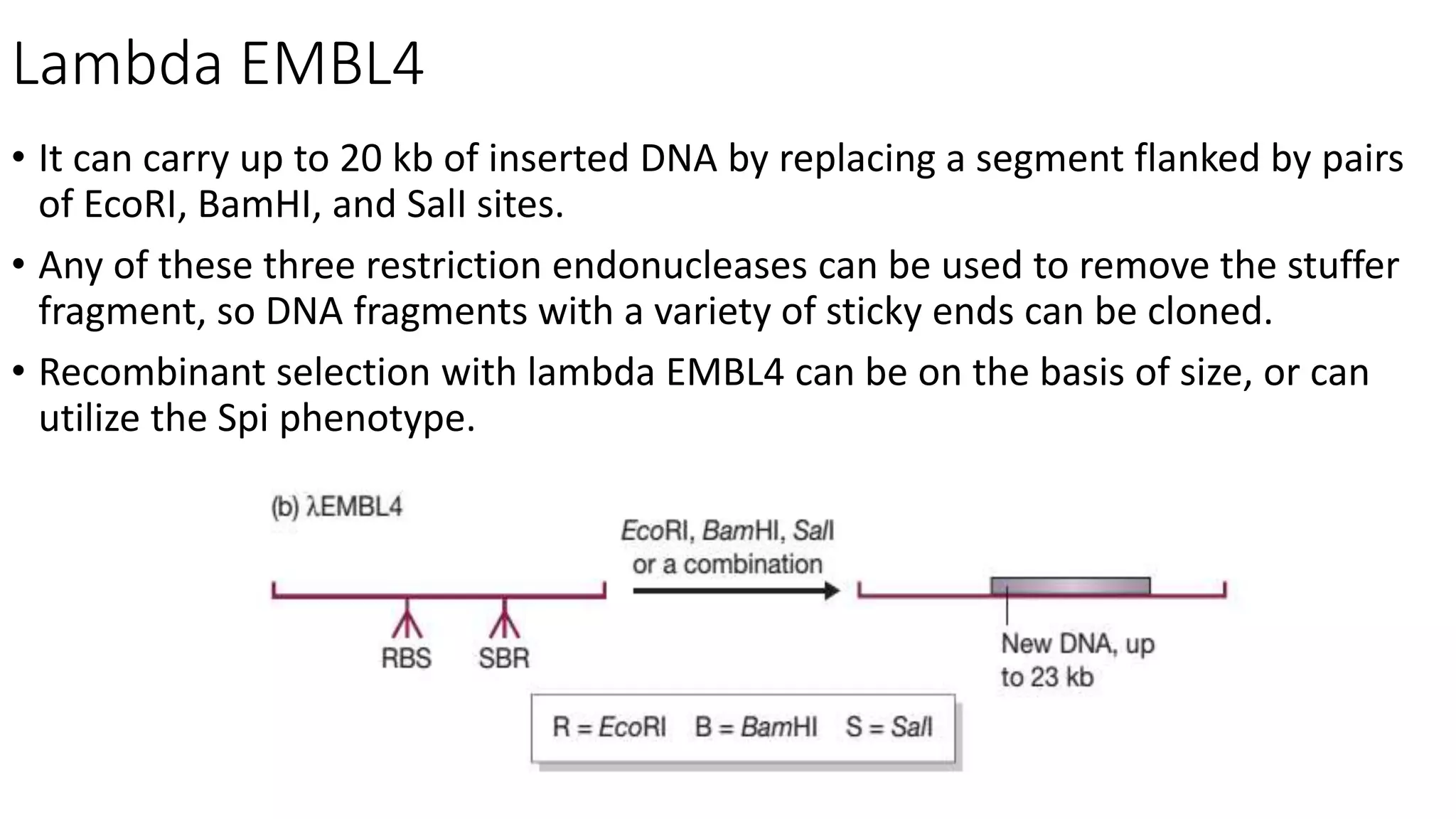 Lambda EMBL4

• It can carry up to 20 kb of inserted DNA by replacing a segment flanked by pairs of EcoRI, BamHI, and SalI sites.

• Any of these three restriction endonucleases can be used to remove the stuffer fragment, so DNA fragments with a variety of sticky ends can be cloned.

• Recombinant selection with lambda EMBL4 can be on the basis of size, or can utilize the Spi phenotype.

(b) λEMBL4

EcoRI, BamHI, SalI or a combination

RBS

SBR

New DNA, up to 23 kb

R = EcoRI B = BamHI S = SalI